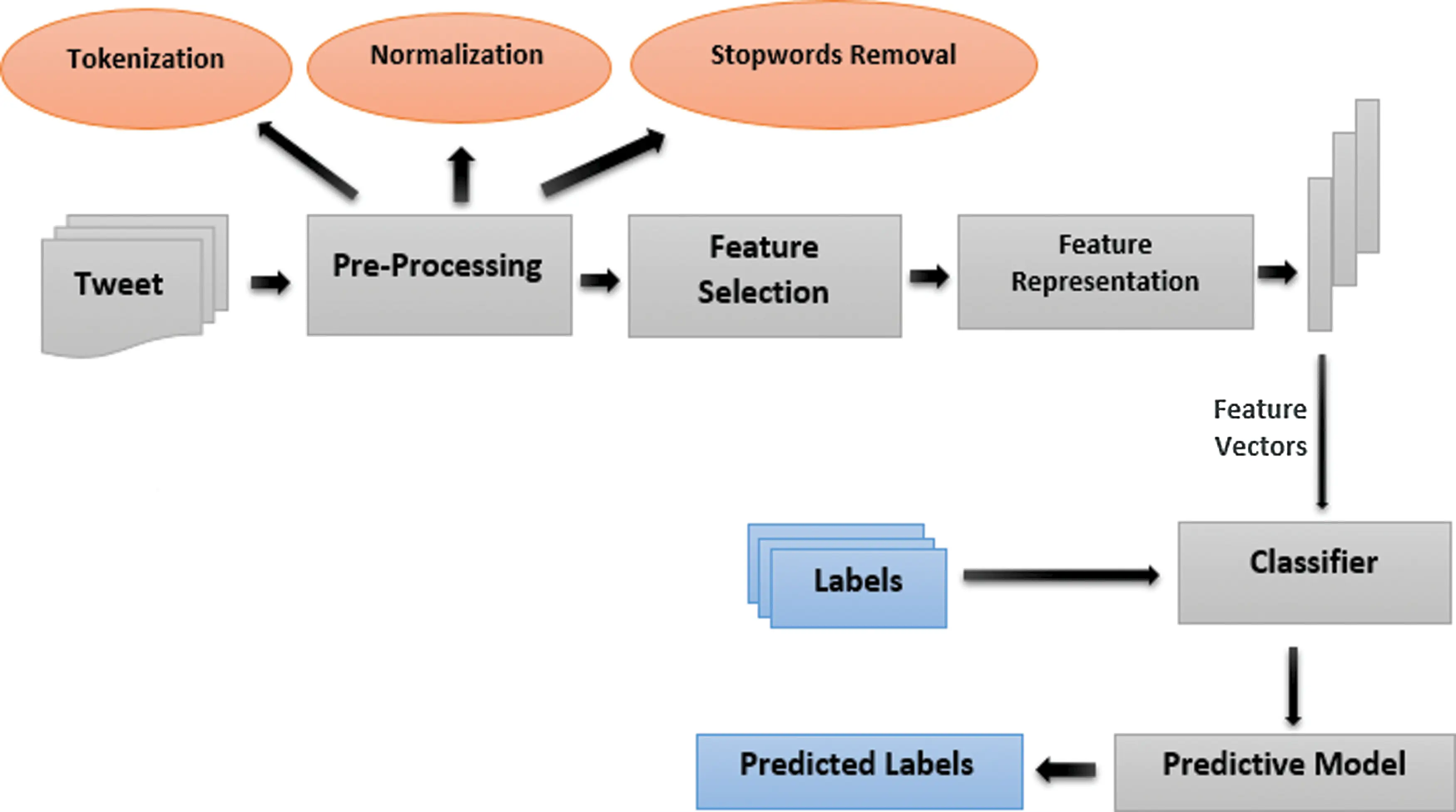 Tokenization

Normalization

Stopwords Removal

Tweet

Pre-Processing

Feature Selection

Feature Representation

Feature Vectors

Labels

Classifier

Predicted Labels

Predictive Model